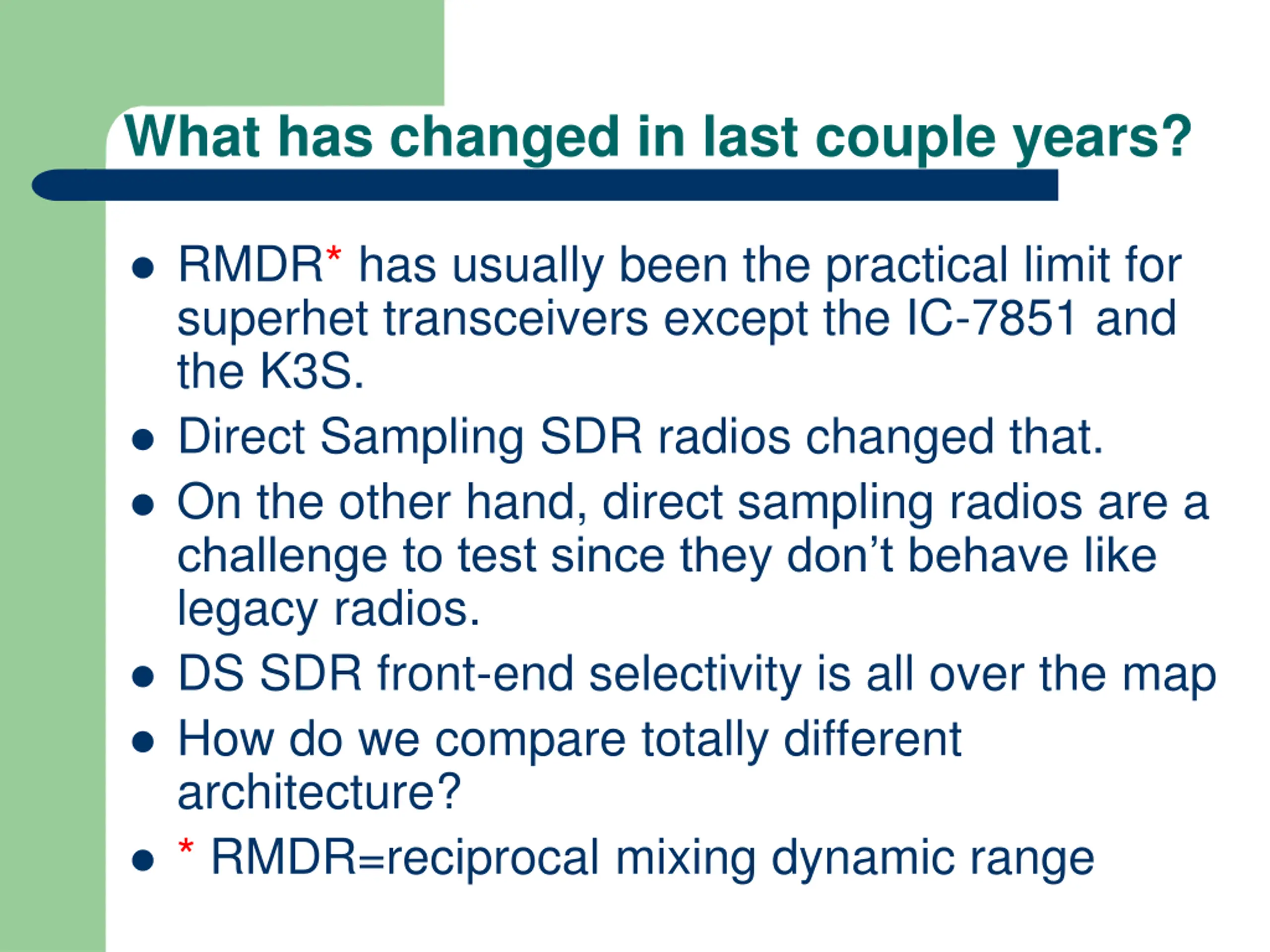 What has changed in last couple years?

- RMDR* has usually been the practical limit for superhet transceivers except the IC-7851 and the K3S.
- Direct Sampling SDR radios changed that.
- On the other hand, direct sampling radios are a challenge to test since they don’t behave like legacy radios.
- DS SDR front-end selectivity is all over the map
- How do we compare totally different architecture?
- * RMDR=reciprocal mixing dynamic range